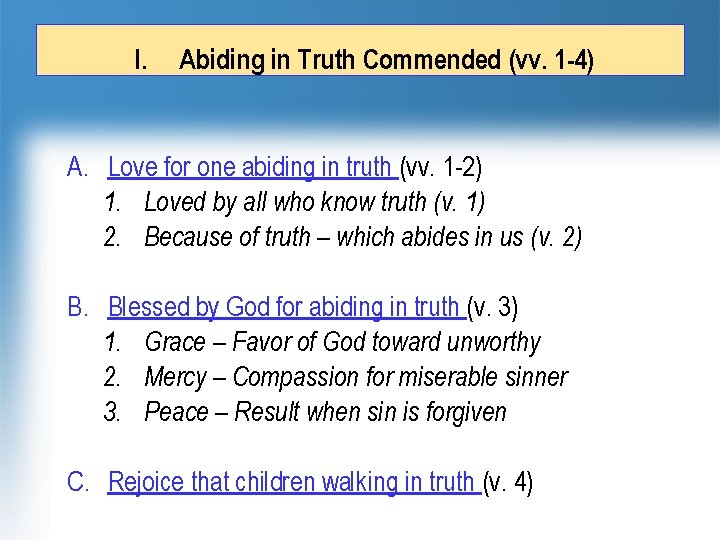 I. Abiding in Truth Commended (vv. 1-4)

A. Love for one abiding in truth (vv. 1-2)
1. Loved by all who know truth (v. 1)
2. Because of truth – which abides in us (v. 2)

B. Blessed by God for abiding in truth (v. 3)
1. Grace – Favor of God toward unworthy
2. Mercy – Compassion for miserable sinner
3. Peace – Result when sin is forgiven

C. Rejoice that children walking in truth (v. 4)